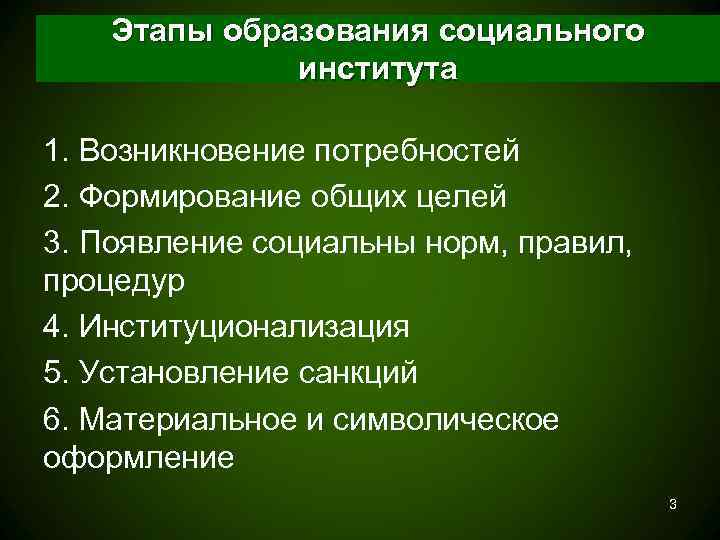 Этапы образования социального института

1. Возникновение потребностей

2. Формирование общих целей

3. Появление социальны норм, правил, процедур

4. Институционализация

5. Установление санкций

6. Материальное и символическое оформление

3